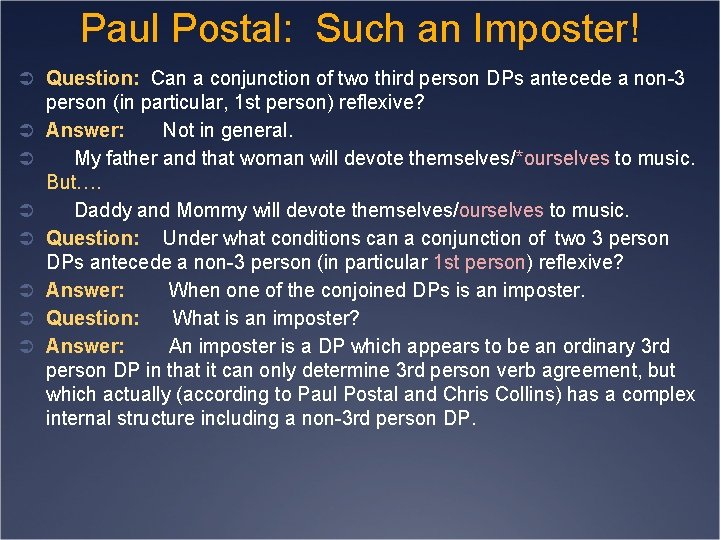 Paul Postal: Such an Imposter!

Question: Can a conjunction of two third person DPs antecede a non-3 person (in particular, 1st person) reflexive?

Answer: Not in general.

My father and that woman will devote themselves/*ourselves to music. But….

Daddy and Mommy will devote themselves/ourselves to music.

Question: Under what conditions can a conjunction of two 3 person DPs antecede a non-3 person (in particular 1st person) reflexive?

Answer: When one of the conjoined DPs is an imposter.

Question: What is an imposter?

Answer: An imposter is a DP which appears to be an ordinary 3rd person DP in that it can only determine 3rd person verb agreement, but which actually (according to Paul Postal and Chris Collins) has a complex internal structure including a non-3rd person DP.